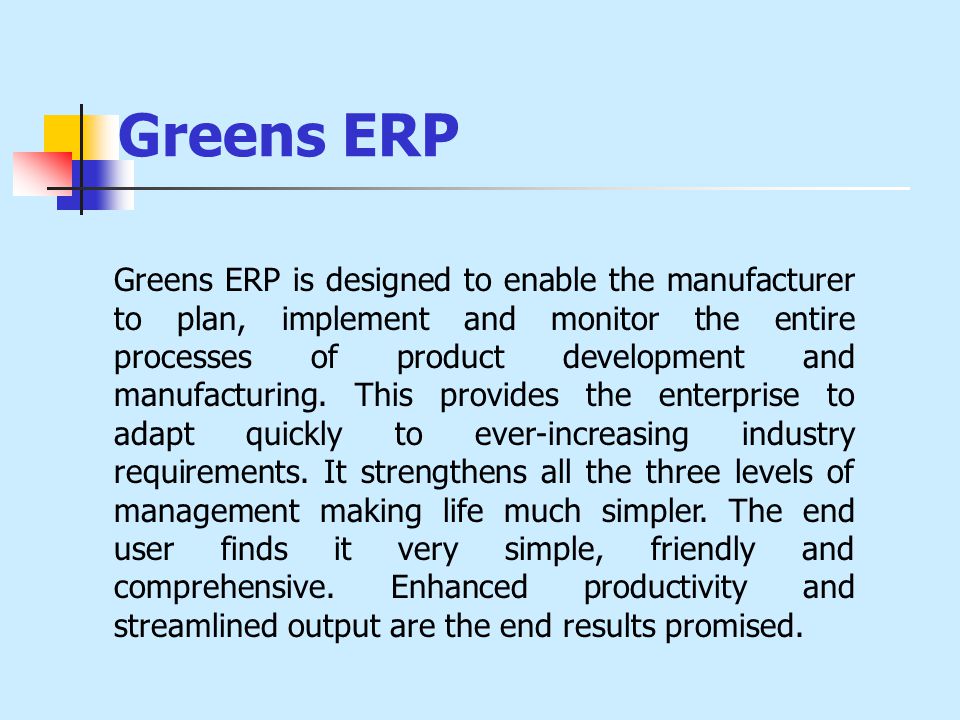 Greens ERP

Greens ERP is designed to enable the manufacturer to plan, implement and monitor the entire processes of product development and manufacturing. This provides the enterprise to adapt quickly to ever-increasing industry requirements. It strengthens all the three levels of management making life much simpler. The end user finds it very simple, friendly and comprehensive. Enhanced productivity and streamlined output are the end results promised.